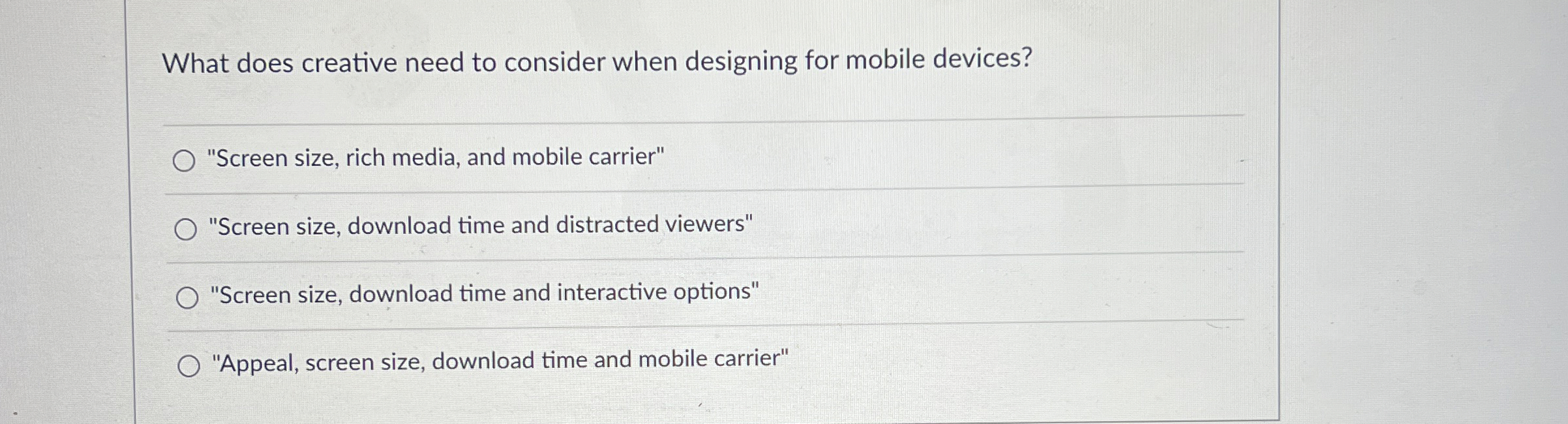 What does creative need to consider when designing for mobile devices?

"Screen size, rich media, and mobile carrier"

"Screen size, download time and distracted viewers"

"Screen size, download time and interactive options"

"Appeal, screen size, download time and mobile carrier"